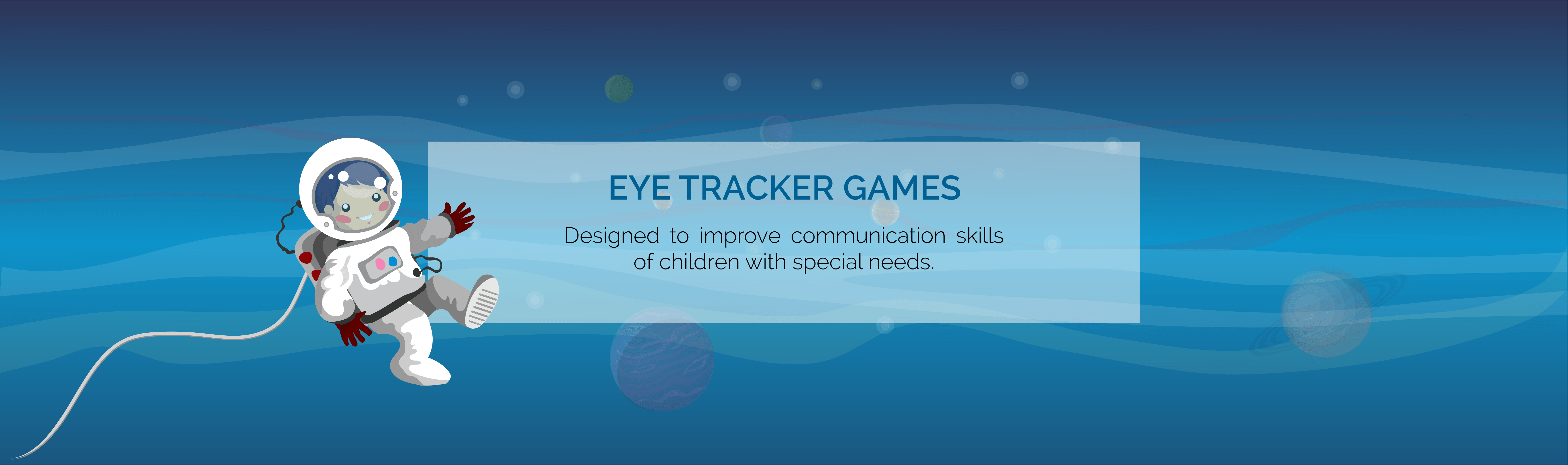 EYE TRACKER GAMES

Designed to improve communication skills of children with special needs.